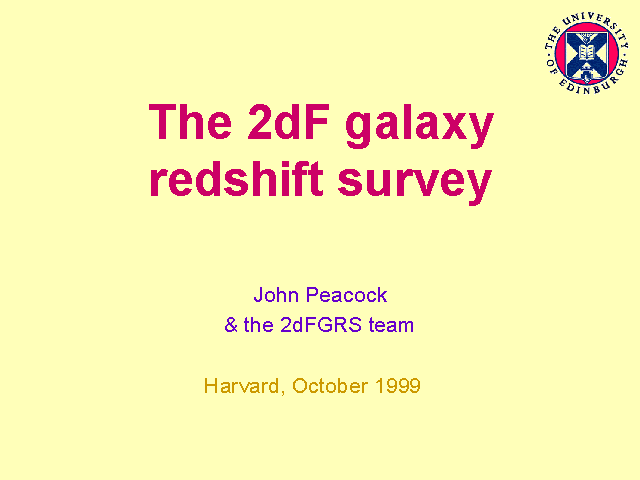 THE UNIVERSITY OF EDINBURGH

The 2dF galaxy redshift survey

John Peacock
& the 2dFGRS team

Harvard, October 1999